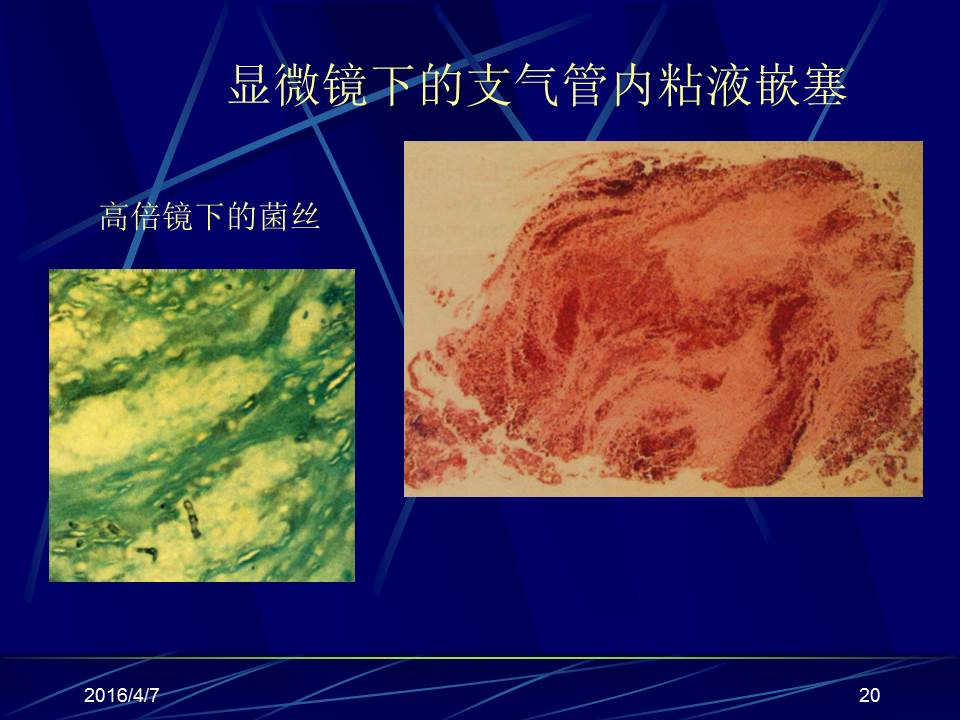 显微镜下的支气管内粘液嵌塞

高倍镜下的菌丝

2016/4/7

20